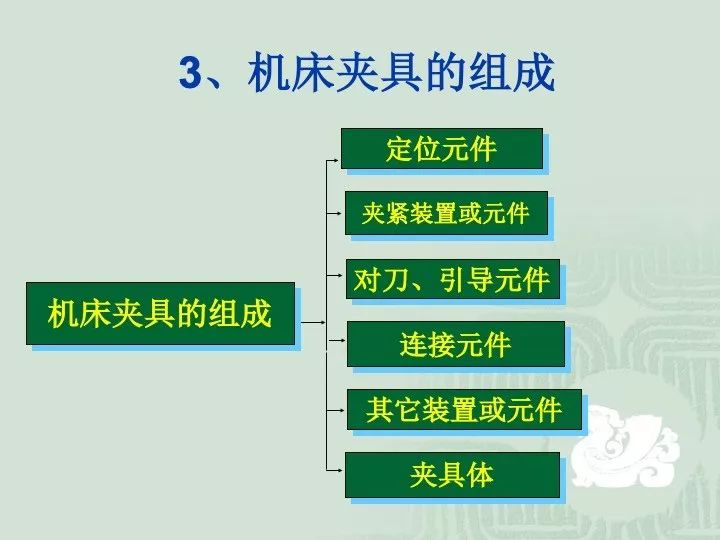 3、机床夹具的组成

机床夹具的组成

定位元件

夹紧装置或元件

对刀、引导元件

连接元件

其它装置或元件

夹具体